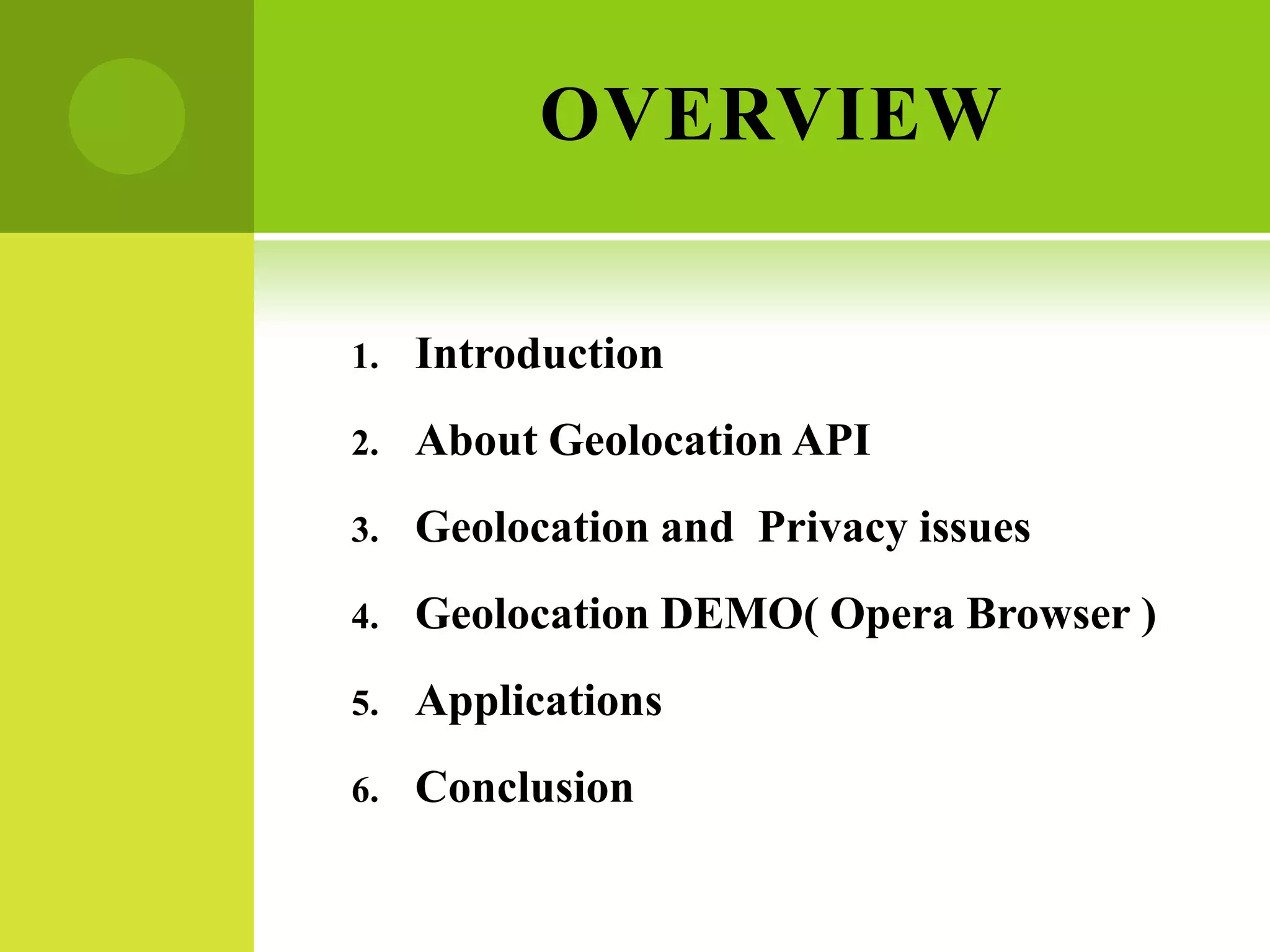 OVERVIEW

1. Introduction
2. About Geolocation API
3. Geolocation and Privacy issues
4. Geolocation DEMO( Opera Browser )
5. Applications
6. Conclusion